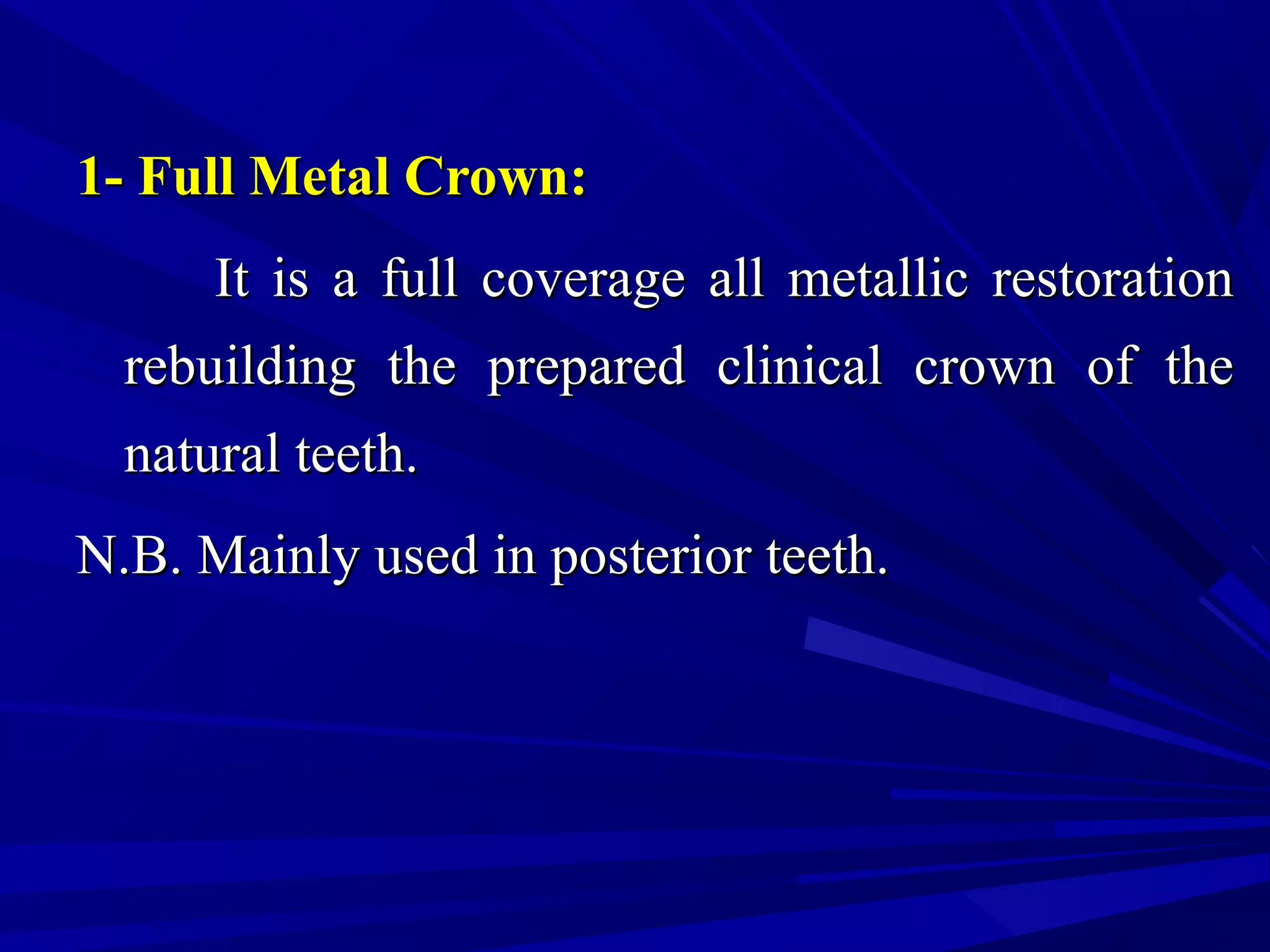 1- Full Metal Crown:

It is a full coverage all metallic restoration rebuilding the prepared clinical crown of the natural teeth.

N.B. Mainly used in posterior teeth.